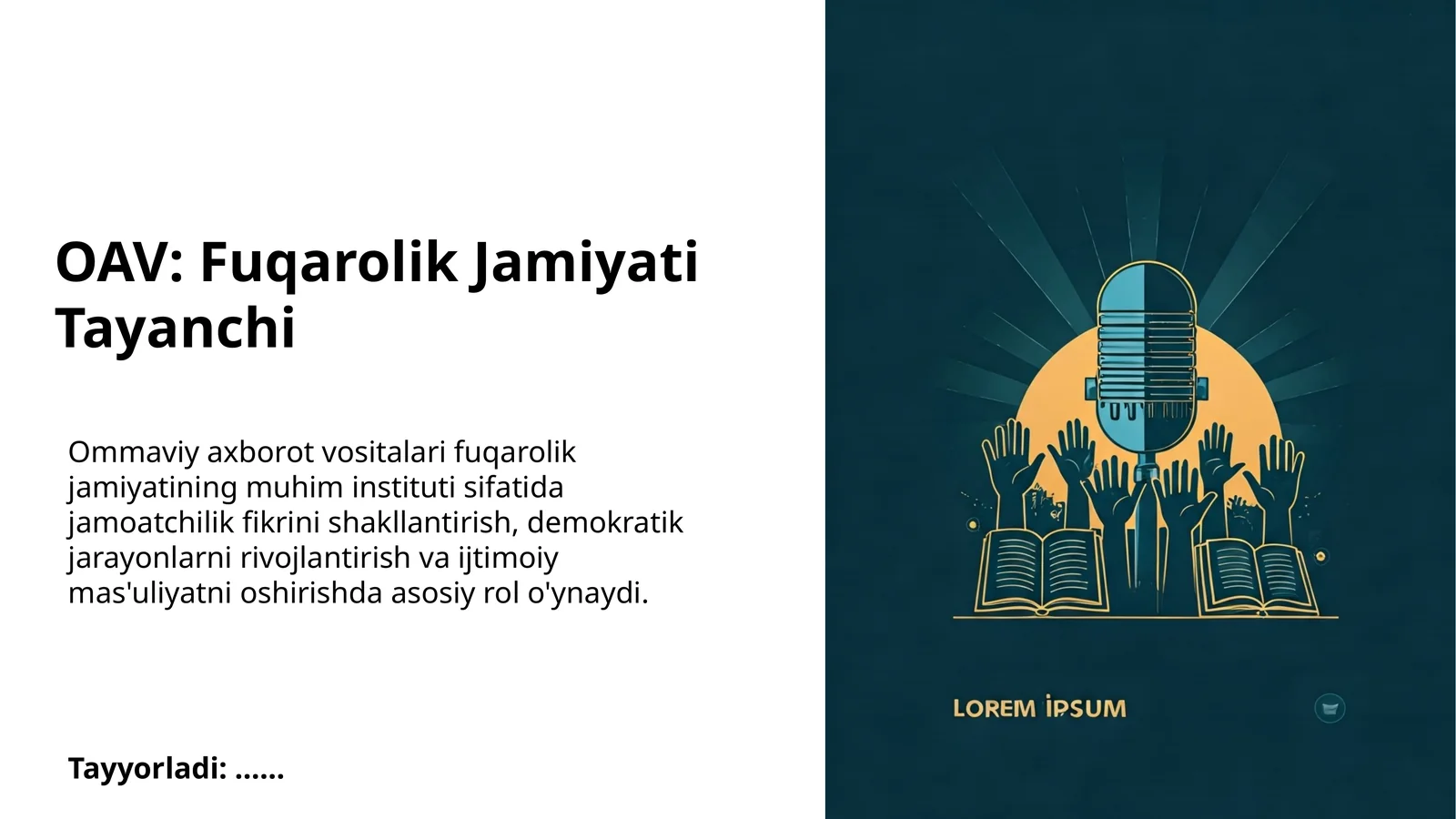 OAV: Fuqarolik Jamiyati Tayanchi

Ommaviy axborot vositalari fuqarolik jamiyatining muhim instituti sifatida jamoatchilik fikrini shakllantirish, demokratik jarayonlarni rivojlantirish va ijtimoiy mas'uliyatni oshirishda asosiy rol o'ynaydi.

Tayyorladi: ......

LOREM İPSUM